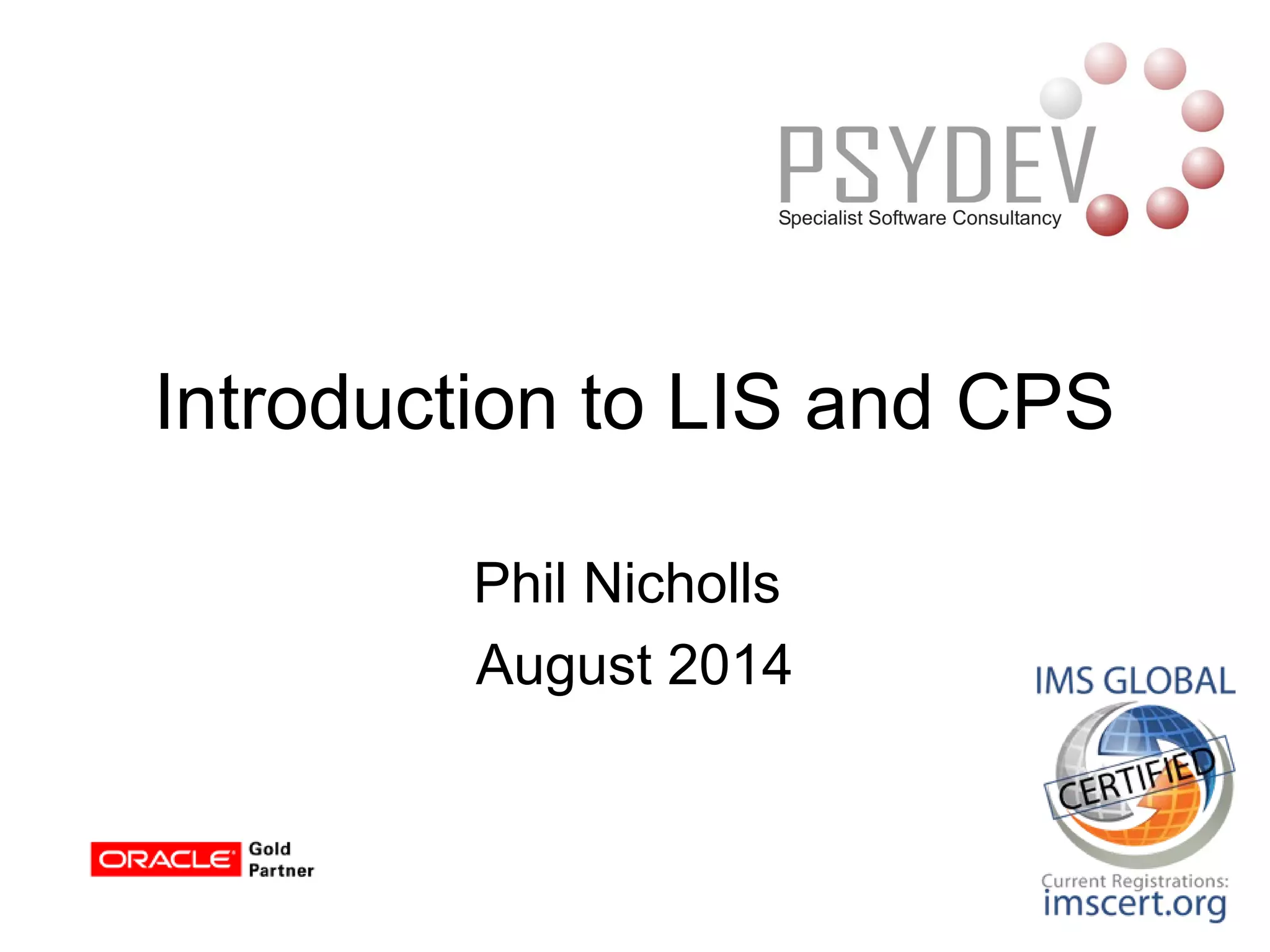 PSYDEV
Specialist Software Consultancy

Introduction to LIS and CPS

Phil Nicholls

August 2014

IMS GLOBAL
CERTIFIED
Current Registrations:
imscert.org

ORACLE Gold Partner